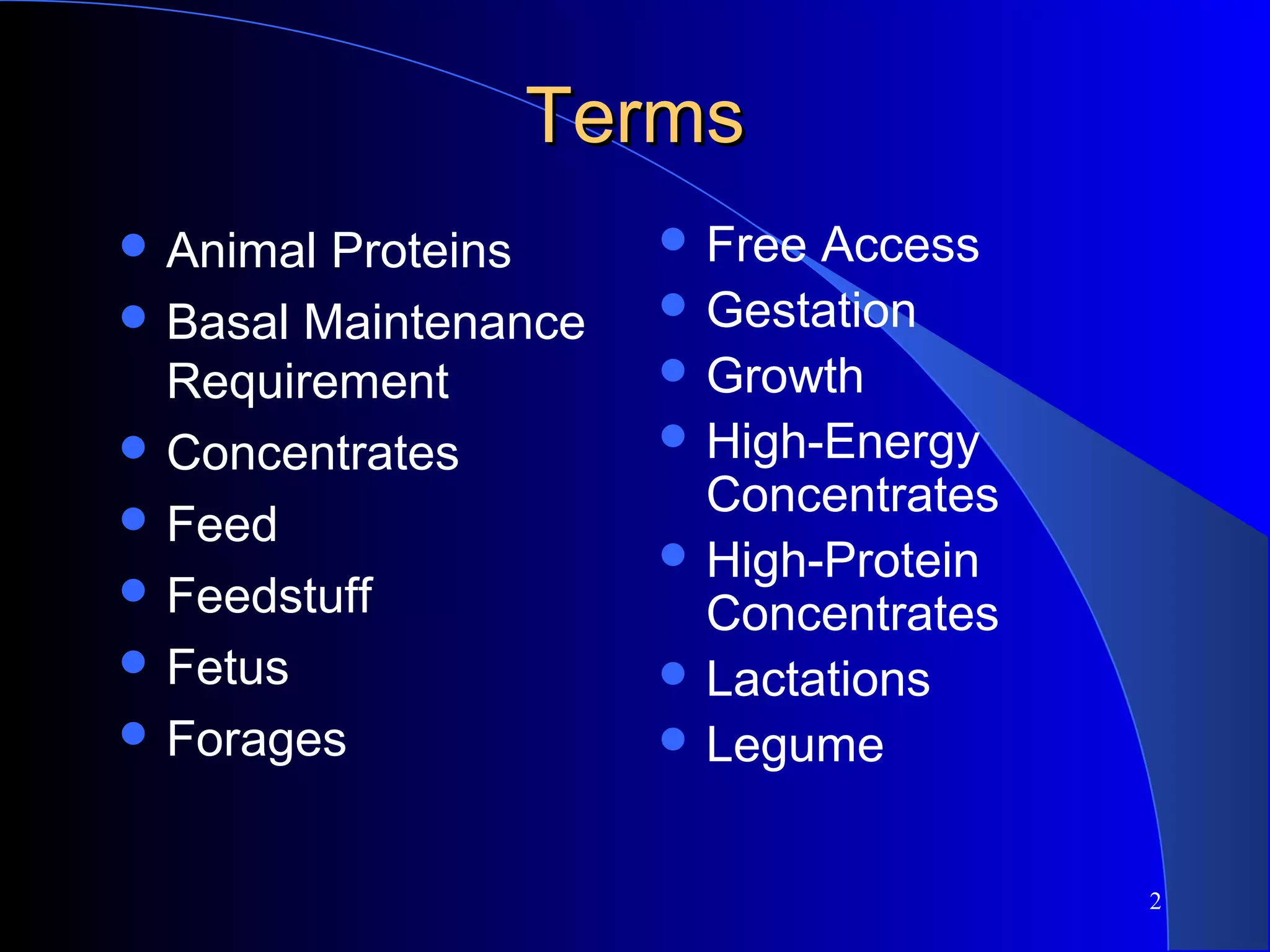 Terms

- Animal Proteins
- Basal Maintenance Requirement
- Concentrates
- Feed
- Feedstuff
- Fetus
- Forages

- Free Access
- Gestation
- Growth
- High-Energy Concentrates
- High-Protein Concentrates
- Lactations
- Legume

2